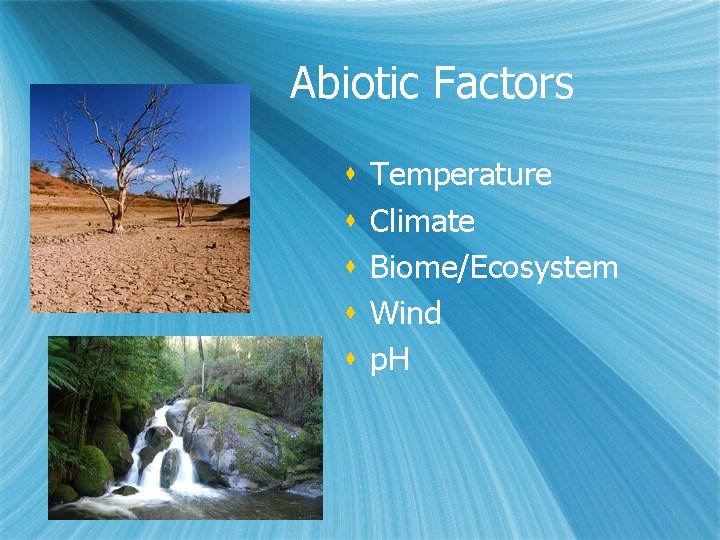 Abiotic Factors

- Temperature
- Climate
- Biome/Ecosystem
- Wind
- pH